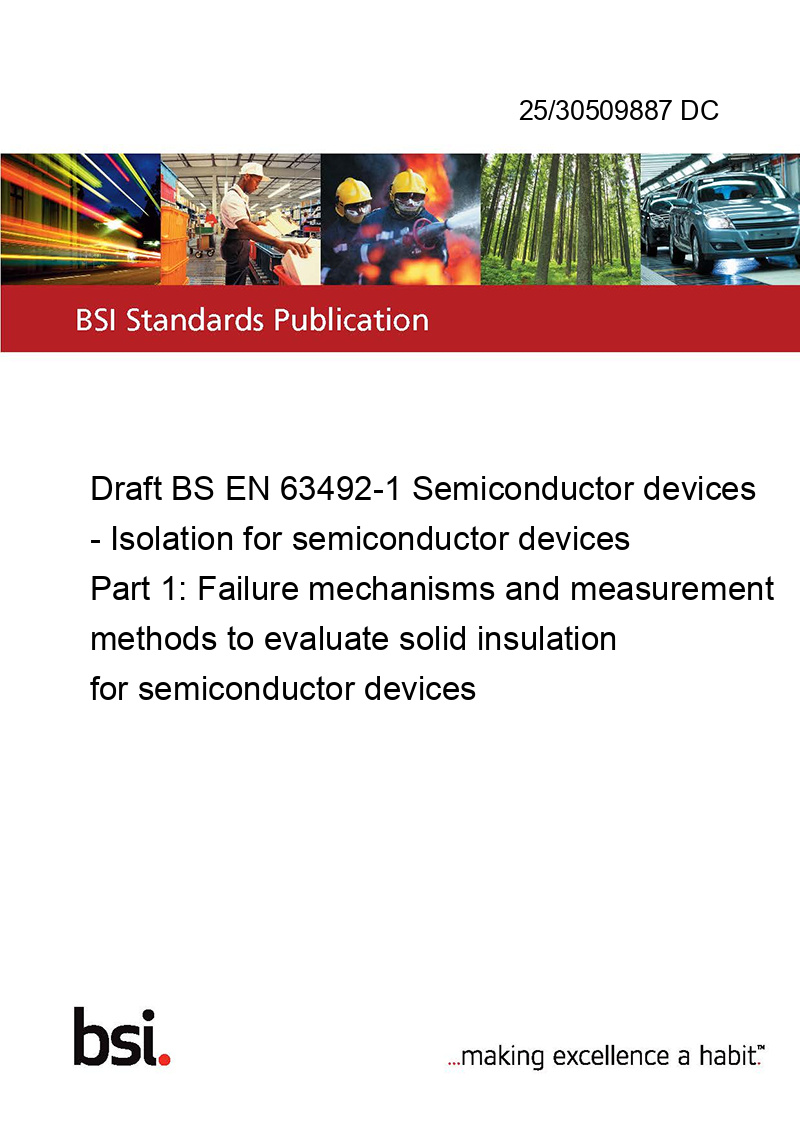 25/30509887 DC

BSI Standards Publication

Draft BS EN 63492-1 Semiconductor devices - Isolation for semiconductor devices
Part 1: Failure mechanisms and measurement methods to evaluate solid insulation for semiconductor devices

bsi.

...making excellence a habit.™